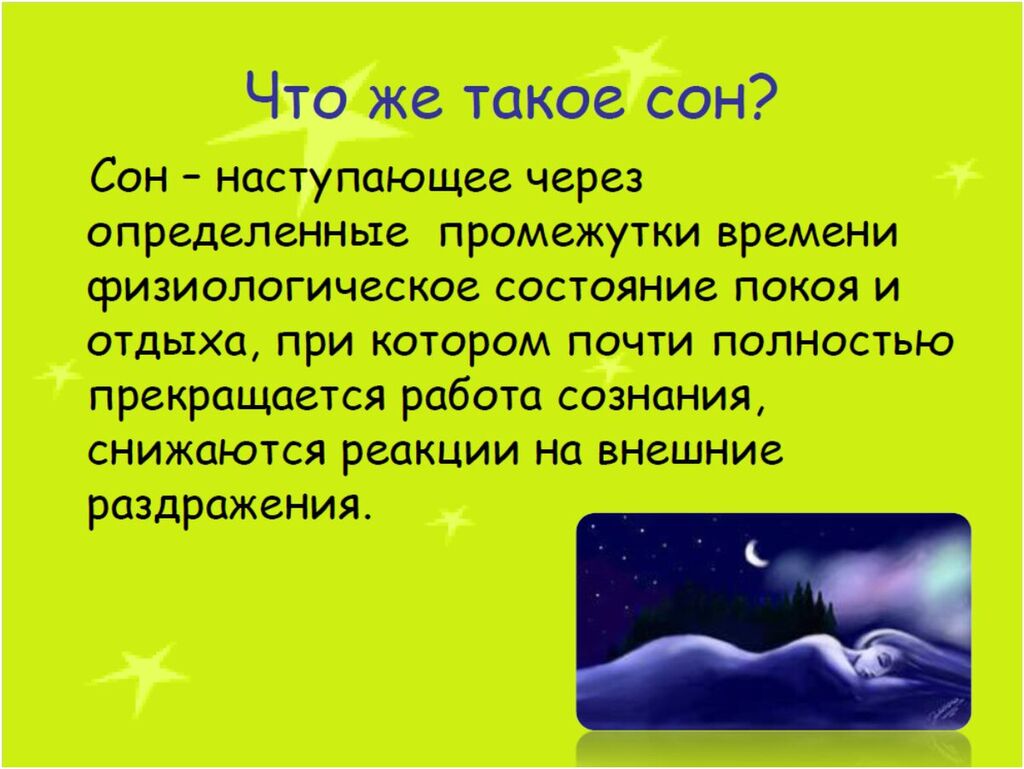 Что же такое сон?

Сон – наступающее через определенные промежутки времени физиологическое состояние покоя и отдыха, при котором почти полностью прекращается работа сознания, снижаются реакции на внешние раздражения.